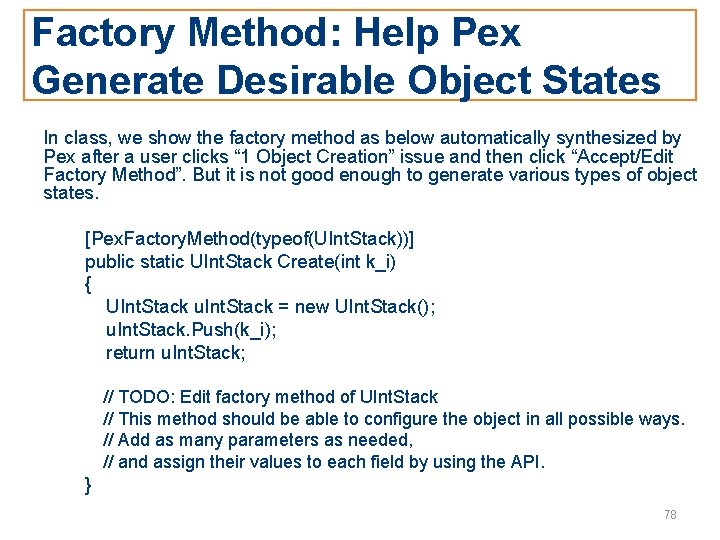 Factory Method: Help Pex Generate Desirable Object States

In class, we show the factory method as below automatically synthesized by Pex after a user clicks “1 Object Creation” issue and then click “Accept/Edit Factory Method”. But it is not good enough to generate various types of object states.

[PexFactoryMethod(typeof(UIntStack))]
public static UIntStack Create(int k_i)
{
UIntStack uIntStack = new UIntStack();
uIntStack.Push(k_i);
return uIntStack;

// TODO: Edit factory method of UIntStack
// This method should be able to configure the object in all possible ways.
// Add as many parameters as needed,
// and assign their values to each field by using the API.
}

78